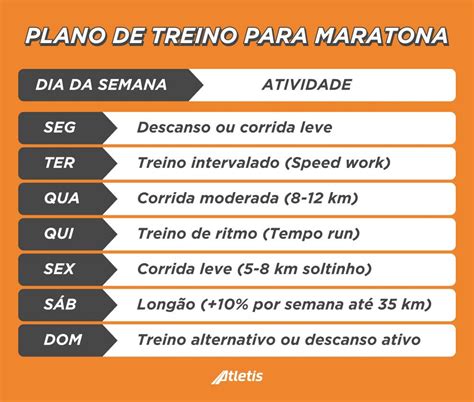 PLANO DE TREINO PARA MARATONA

| DIA DA SEMANA | ATIVIDADE |
|---|---|
| SEG | Descanso ou corrida leve |
| TER | Treino intervalado (Speed work) |
| QUA | Corrida moderada (8-12 km) |
| QUI | Treino de ritmo (Tempo run) |
| SEX | Corrida leve (5-8 km soltinho) |
| SÁB | Longão (+10% por semana até 35 km) |
| DOM | Treino alternativo ou descanso ativo |

Atletis